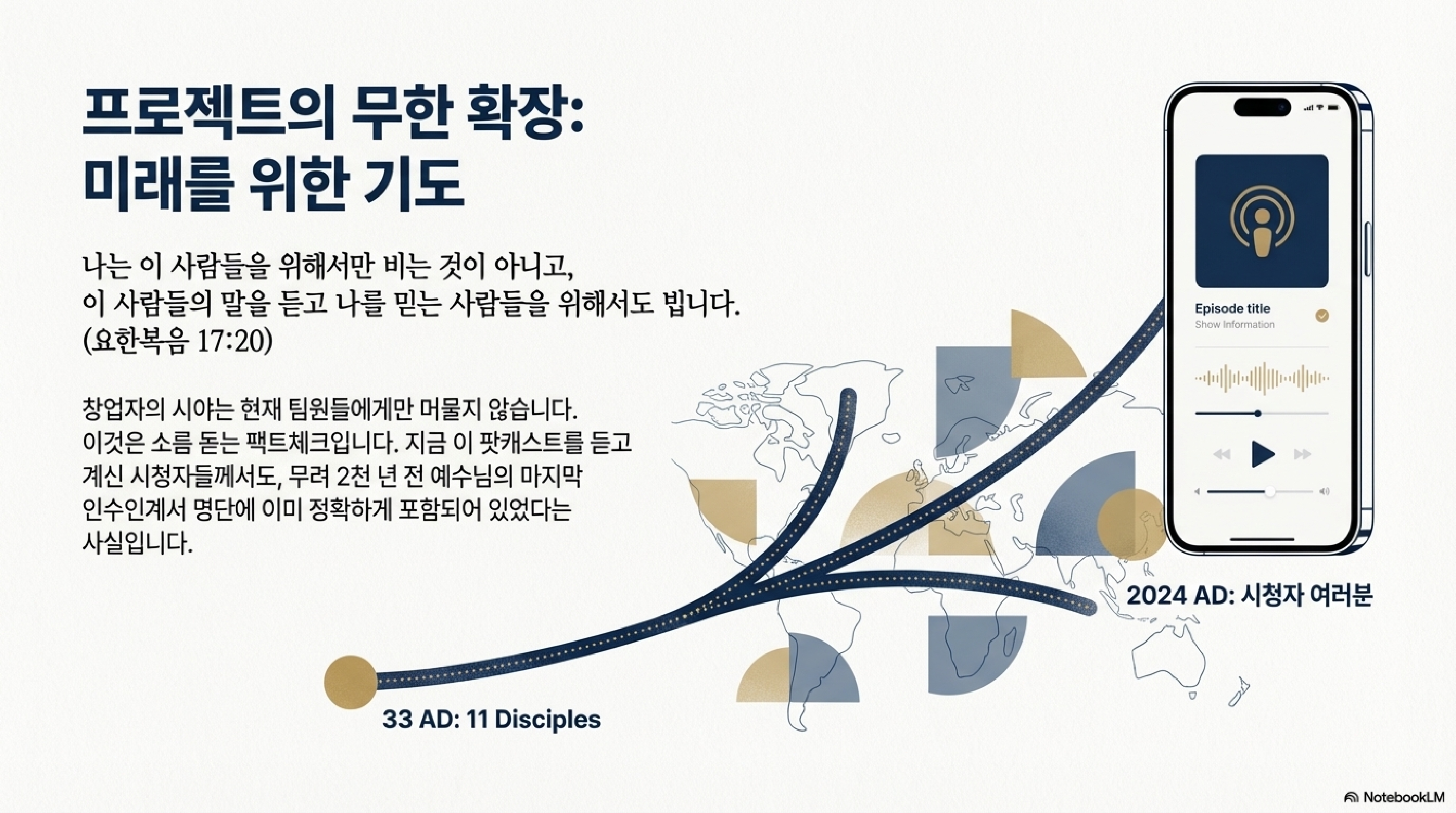 프로젝트의 무한 확장:
미래를 위한 기도

나는 이 사람들을 위해서만 비는 것이 아니고,
이 사람들의 말을 듣고 나를 믿는 사람들을 위해서도 빕니다.
(요한복음 17:20)

창업자의 시야는 현재 팀원들에게만 머물지 않습니다. 이것은 소름 돋는 팩트체크입니다. 지금 이 팟캐스트를 듣고 계신 시청자들께서도, 무려 2천 년 전 예수님의 마지막 인수인계서 명단에 이미 정확하게 포함되어 있었다는 사실입니다.

Episode title
Show Information

2024 AD: 시청자 여러분

33 AD: 11 Disciples

NotebookLM